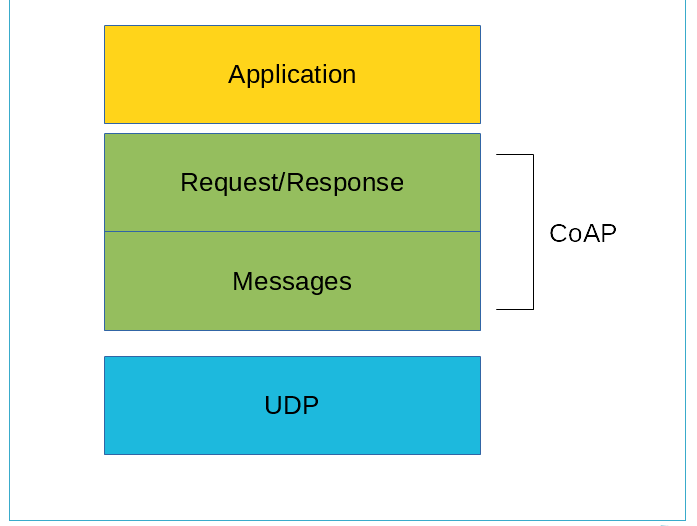 Application

Request/Response

Messages

CoAP

UDP